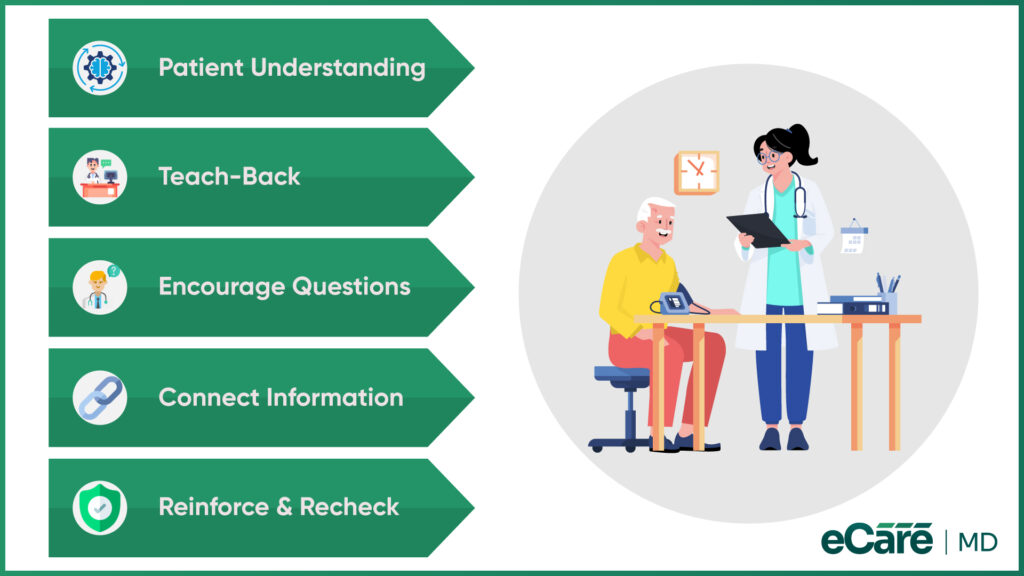 Patient Understanding

Teach-Back

Encourage Questions

Connect Information

Reinforce & Recheck

eCare | MD